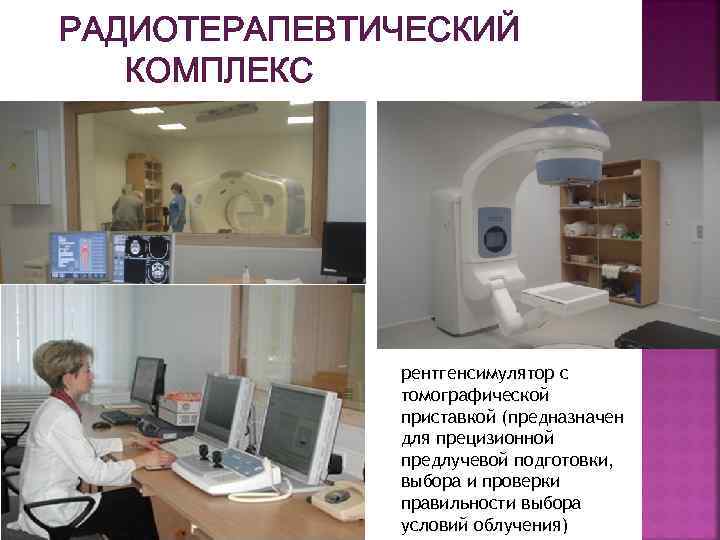 РАДИОТЕРАПЕВТИЧЕСКИЙ КОМПЛЕКС

рентгенсимулятор с томографической приставкой (предназначен для прецизионной предлучевой подготовки, выбора и проверки правильности выбора условий облучения)